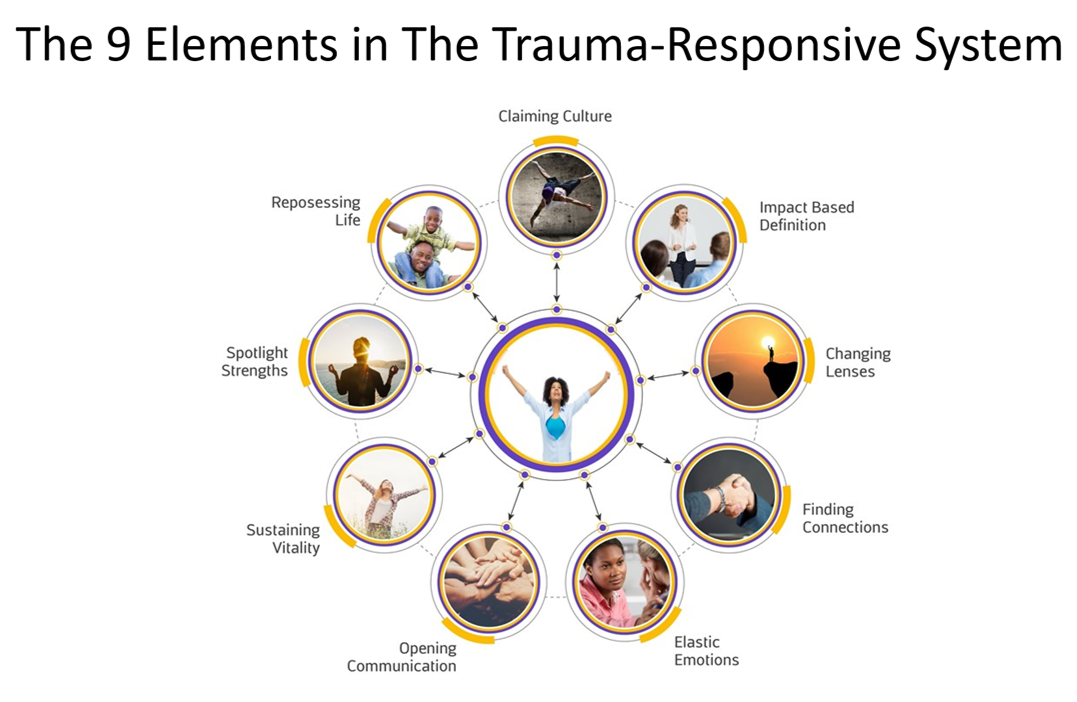 The 9 Elements in The Trauma-Responsive System

Claiming Culture

Impact Based Definition

Changing Lenses

Finding Connections

Elastic Emotions

Opening Communication

Sustaining Vitality

Spotlight Strengths

Reposessing Life